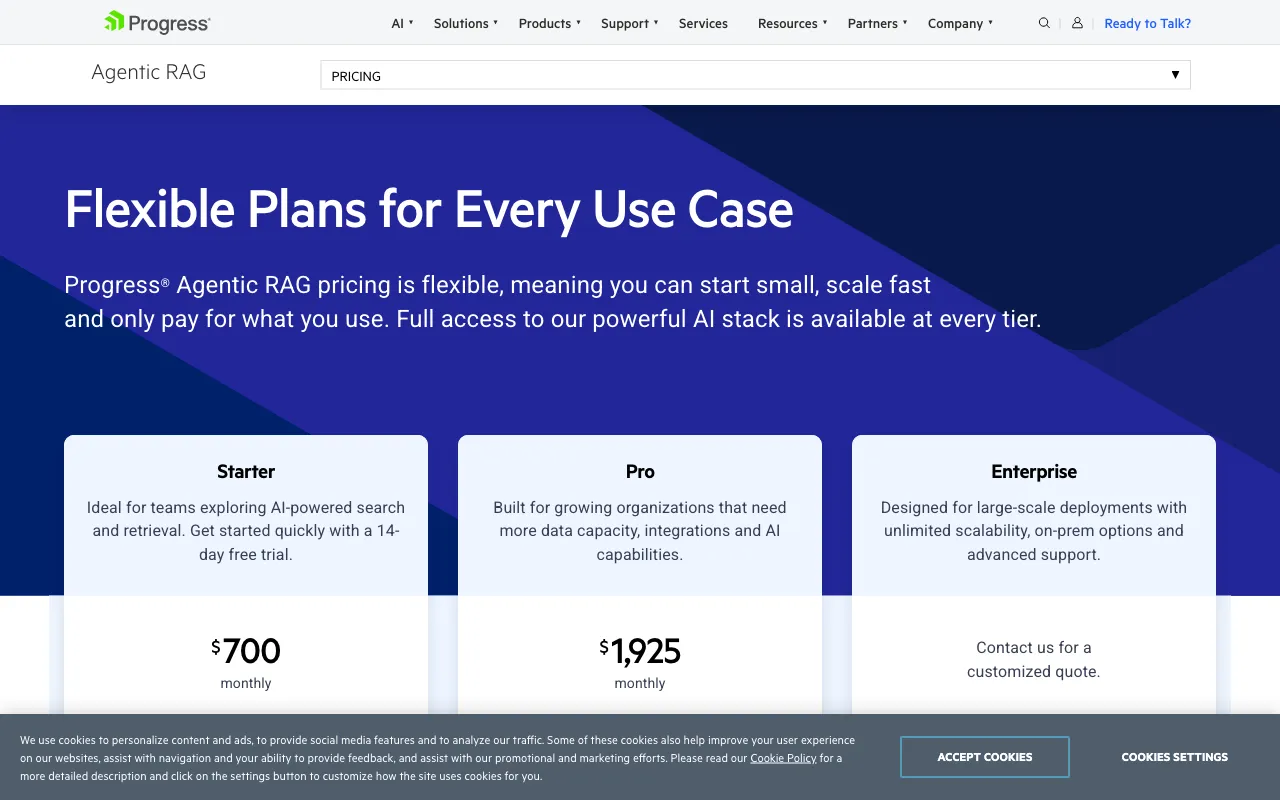 Progress

AI Solutions Products Support Services Resources Partners Company Ready to Talk?

Agentic RAG

PRICING

Flexible Plans for Every Use Case

Progress® Agentic RAG pricing is flexible, meaning you can start small, scale fast and only pay for what you use. Full access to our powerful AI stack is available at every tier.

Starter

Ideal for teams exploring AI-powered search and retrieval. Get started quickly with a 14-day free trial.

$700

monthly

Pro

Built for growing organizations that need more data capacity, integrations and AI capabilities.

$1,925

monthly

Enterprise

Designed for large-scale deployments with unlimited scalability, on-prem options and advanced support.

Contact us for a customized quote.

We use cookies to personalize content and ads, to provide social media features and to analyze our traffic. Some of these cookies also help improve your user experience on our websites, assist with navigation and your ability to provide feedback, and assist with our promotional and marketing efforts. Please read our Cookie Policy for a more detailed description and click on the settings button to customize how the site uses cookies for you.

ACCEPT COOKIES

COOKIES SETTINGS